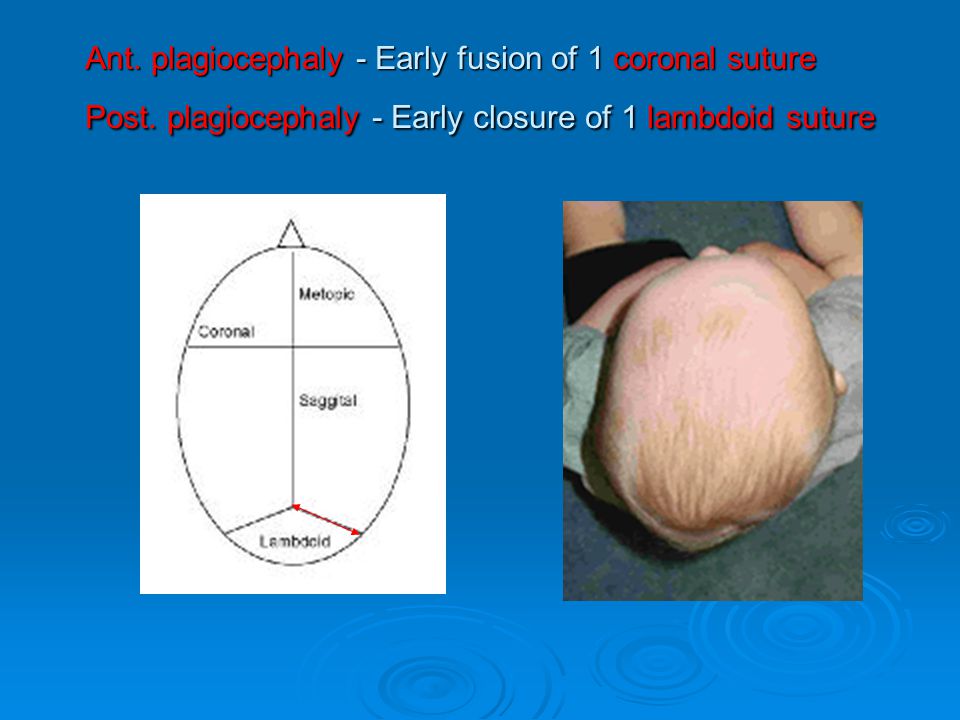 Ant. plagiocephaly - Early fusion of 1 coronal suture

Post. plagiocephaly - Early closure of 1 lambdoid suture

Metopic

Coronal

Saggital

Lambdoid